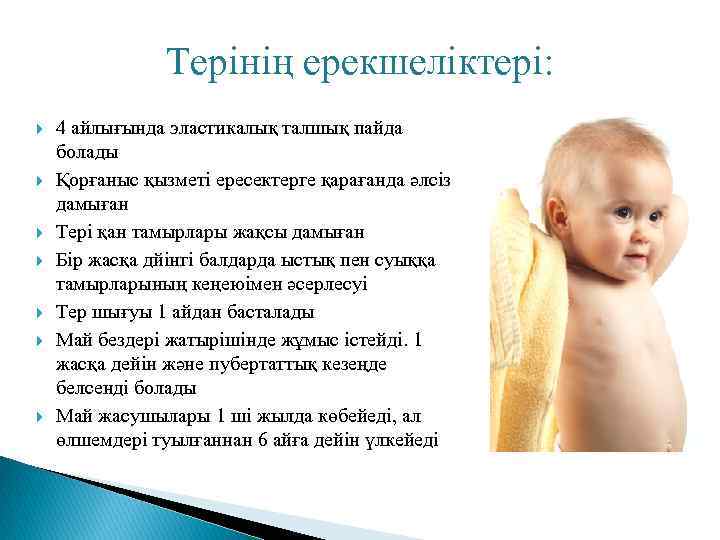 Терінің ерекшеліктері:

4 айлығында эластикалық талшық пайда болады

Қорғаныс қызметі ересектерге қарағанда әлсіз дамыған

Тері қан тамырлары жақсы дамыған

Бір жасқа дйінгі балдарда ыстық пен суыққа тамырларының кеңеюімен әсерлесуі

Тер шығуы 1 айдан басталады

Май бездері жатырішінде жұмыс істейді. 1 жасқа дейін және пубертаттық кезеңде белсенді болады

Май жасушылары 1 ші жылда көбейеді, ал өлшемдері туылғаннан 6 айға дейін үлкейеді